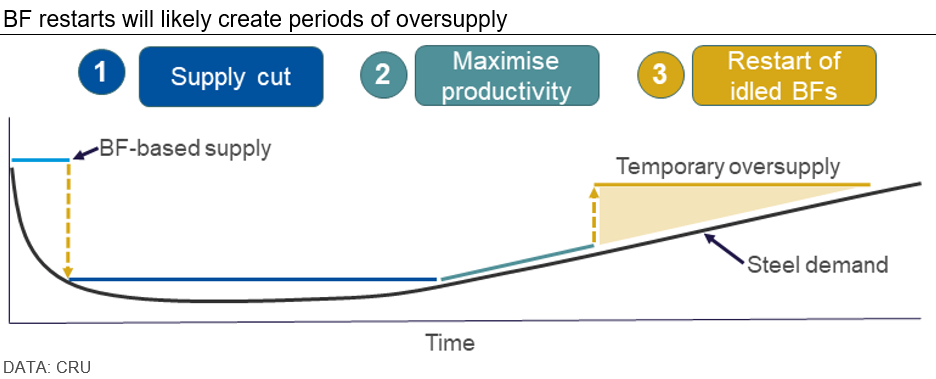 BF restarts will likely create periods of oversupply

1 Supply cut

2 Maximise productivity

3 Restart of idled BFs

BF-based supply

Temporary oversupply

Steel demand

Time

DATA: CRU